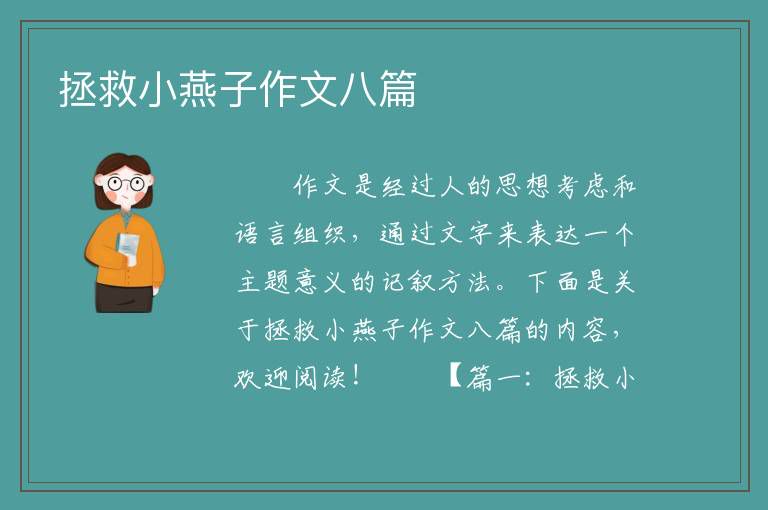 拯救小燕子作文八篇

作文是经过人的思想考虑和语言组织，通过文字来表达一个主题意义的记叙方法。下面是关于拯救小燕子作文八篇的内容，欢迎阅读！ 【篇一：拯救小